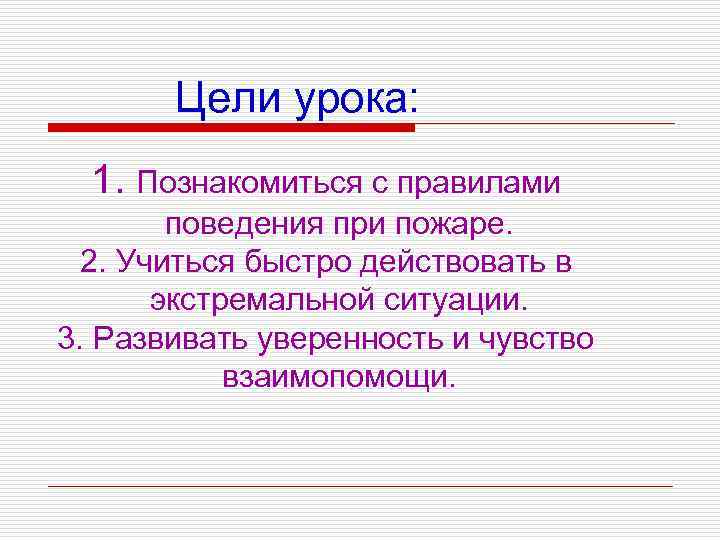 Цели урока:

1. Познакомиться с правилами поведения при пожаре.
2. Учиться быстро действовать в экстремальной ситуации.
3. Развивать уверенность и чувство взаимопомощи.